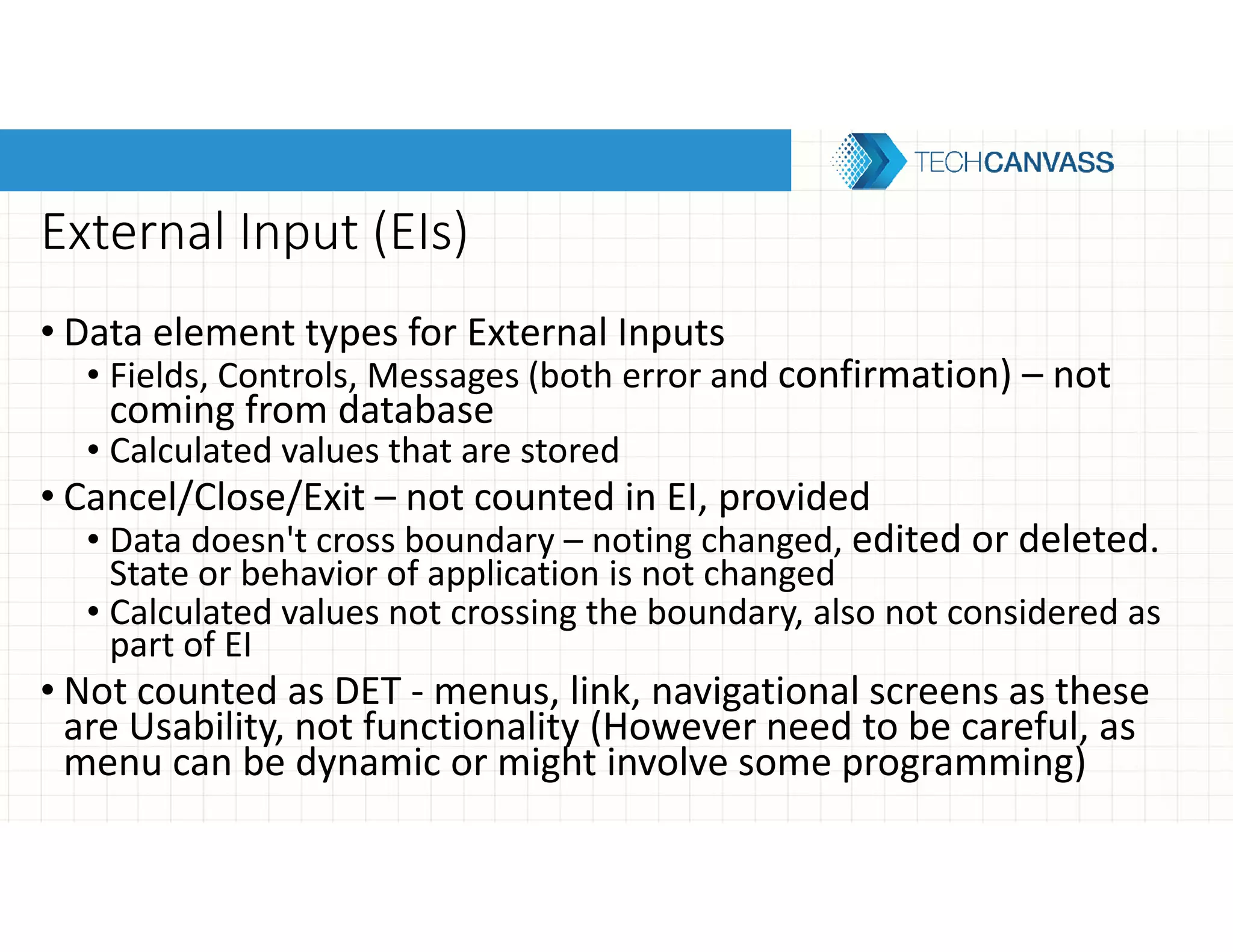 TECHCANVASS

External Input (EIs)

• Data element types for External Inputs
 • Fields, Controls, Messages (both error and confirmation) – not coming from database
 • Calculated values that are stored
• Cancel/Close/Exit – not counted in EI, provided
 • Data doesn't cross boundary – noting changed, edited or deleted. State or behavior of application is not changed
 • Calculated values not crossing the boundary, also not considered as part of EI
• Not counted as DET - menus, link, navigational screens as these are Usability, not functionality (However need to be careful, as menu can be dynamic or might involve some programming)